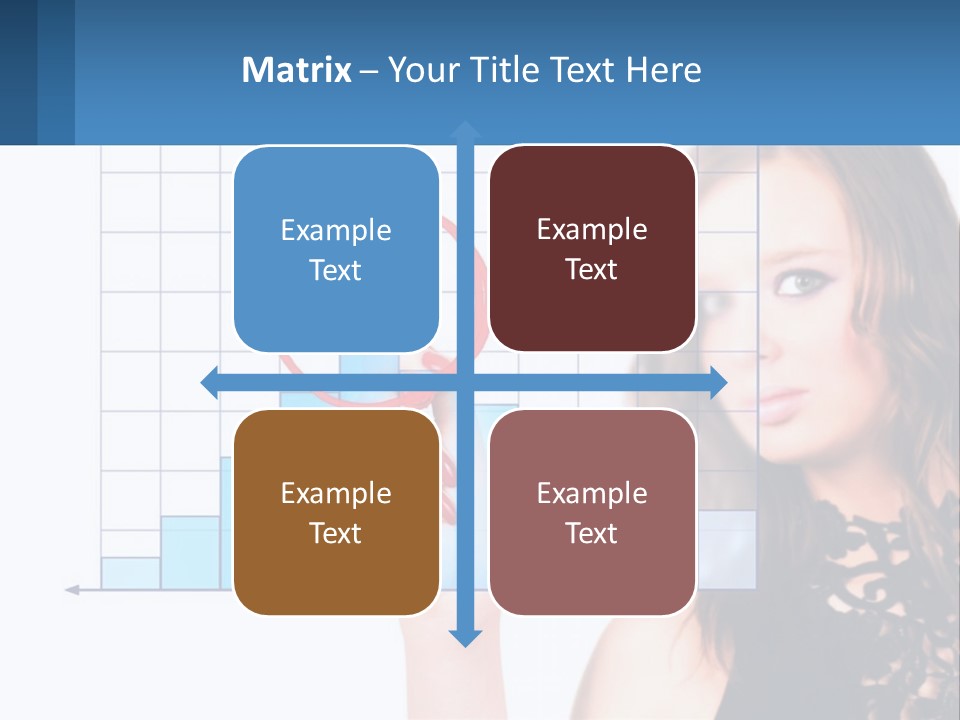 Matrix – Your Title Text Here

Example Text

Example Text

Example Text

Example Text